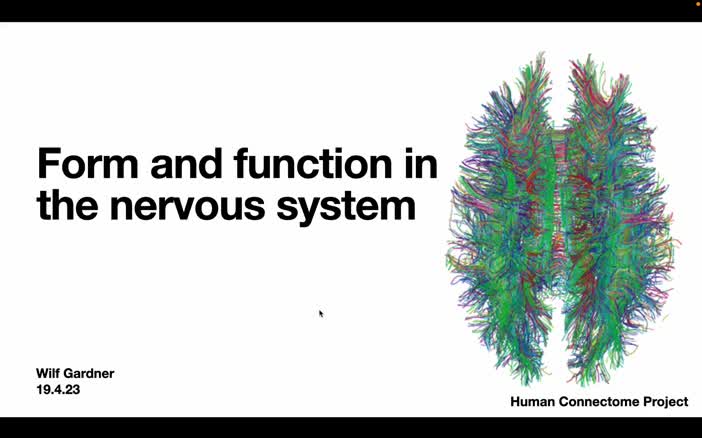 Form and function in the nervous system

Wilf Gardner
19.4.23

Human Connectome Project